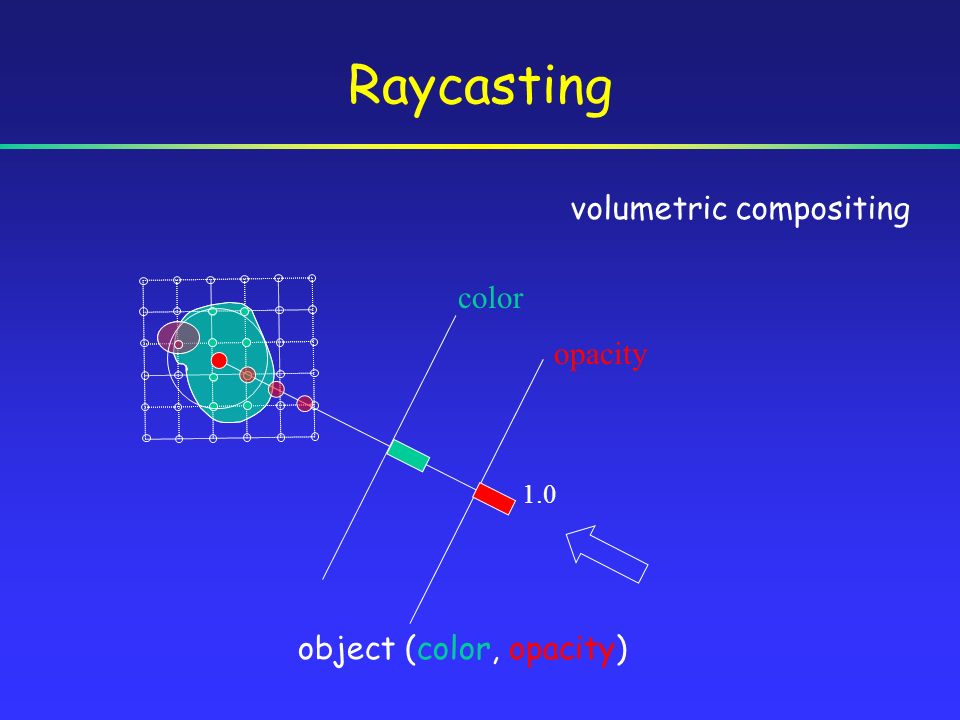 Raycasting

volumetric compositing

color

opacity

1.0

object (color, opacity)